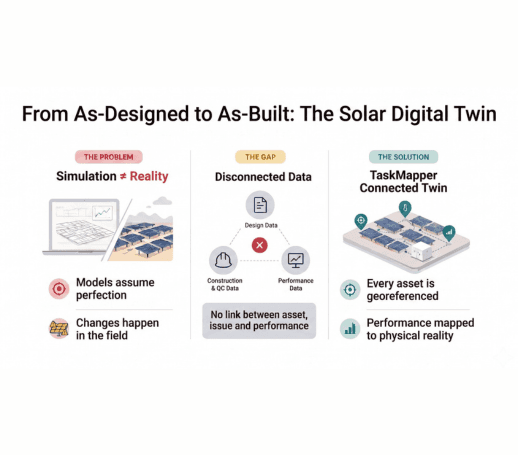 From As-Designed to As-Built: The Solar Digital Twin

THE PROBLEM

Simulation ≠ Reality

Models assume perfection

Changes happen in the field

THE GAP

Disconnected Data

Design Data

Construction & QC Data

Performance Data

No link between asset, issue and performance

THE SOLUTION

TaskMapper Connected Twin

Every asset is georeferenced

Performance mapped to physical reality